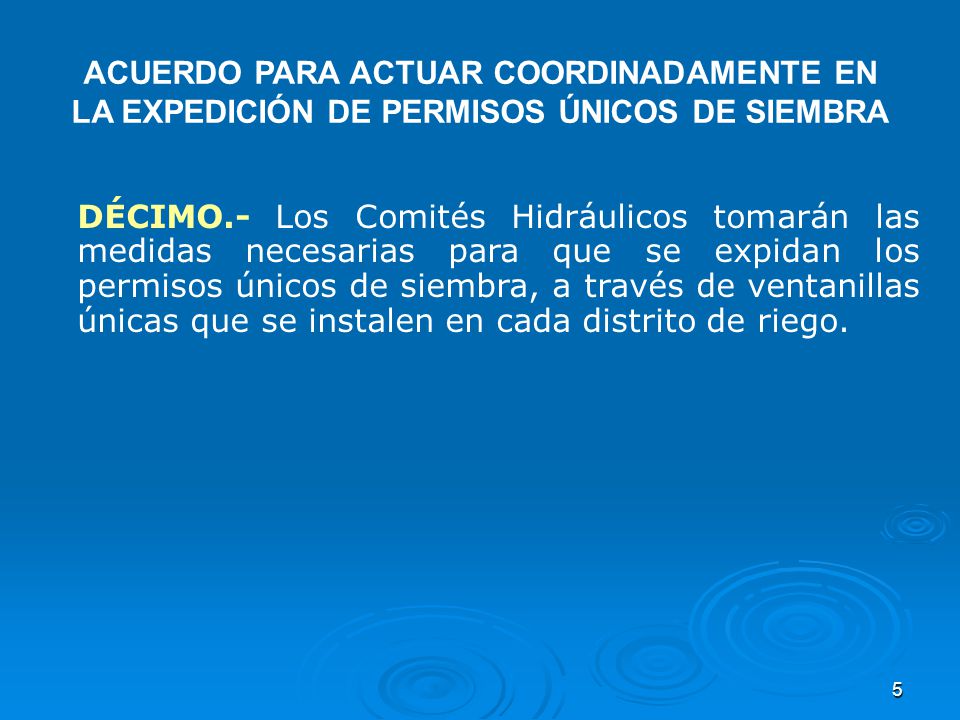 ACUERDO PARA ACTUAR COORDINADAMENTE EN LA EXPEDICIÓN DE PERMISOS ÚNICOS DE SIEMBRA

DÉCIMO.- Los Comités Hidráulicos tomarán las medidas necesarias para que se expidan los permisos únicos de siembra, a través de ventanillas únicas que se instalen en cada distrito de riego.

5